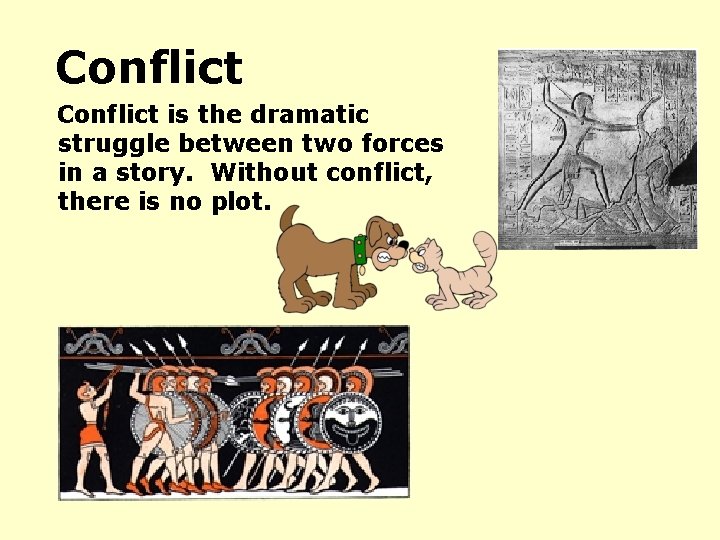 Conflict

Conflict is the dramatic struggle between two forces in a story. Without conflict, there is no plot.